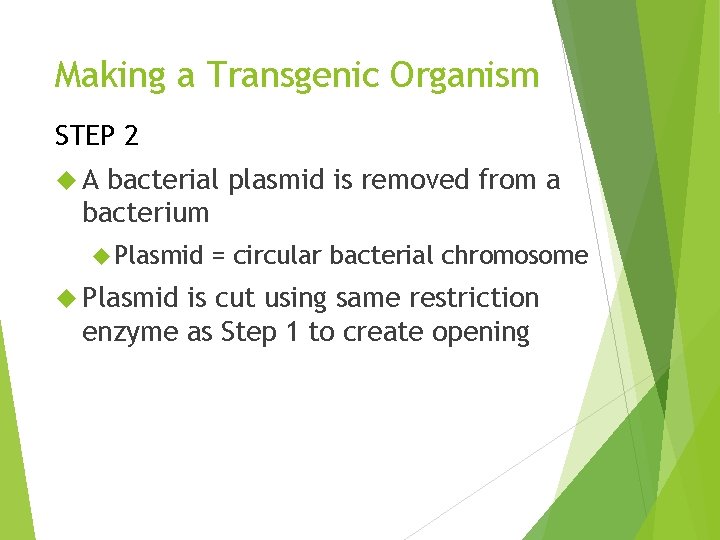 Making a Transgenic Organism

STEP 2

A bacterial plasmid is removed from a bacterium

Plasmid = circular bacterial chromosome

Plasmid is cut using same restriction enzyme as Step 1 to create opening